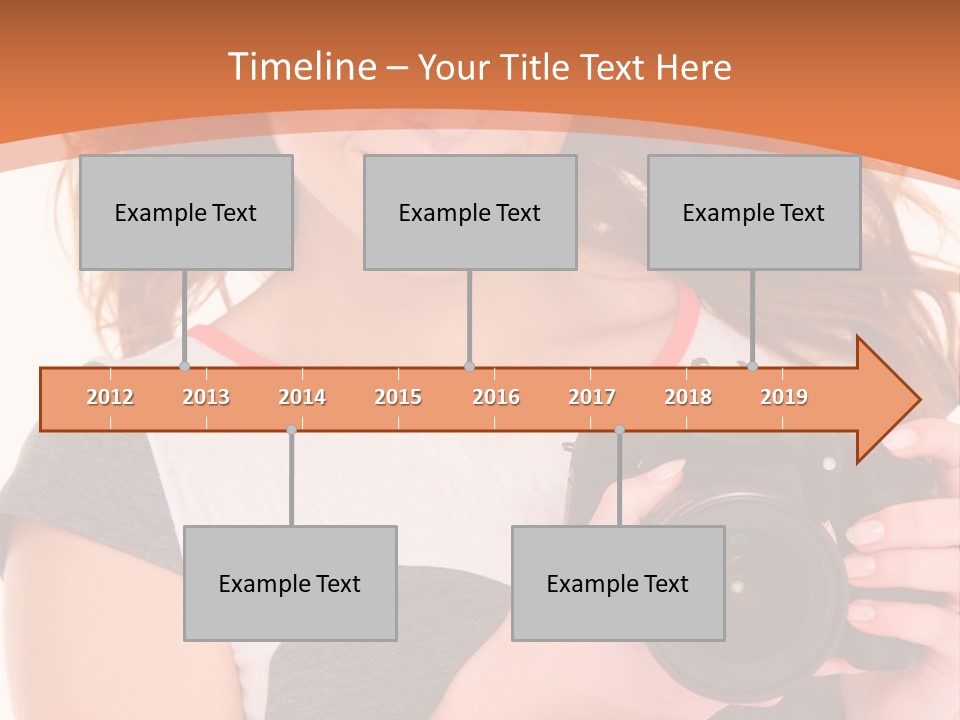 Timeline – Your Title Text Here

Example Text

Example Text

Example Text

2012 2013 2014 2015 2016 2017 2018 2019

Example Text

Example Text